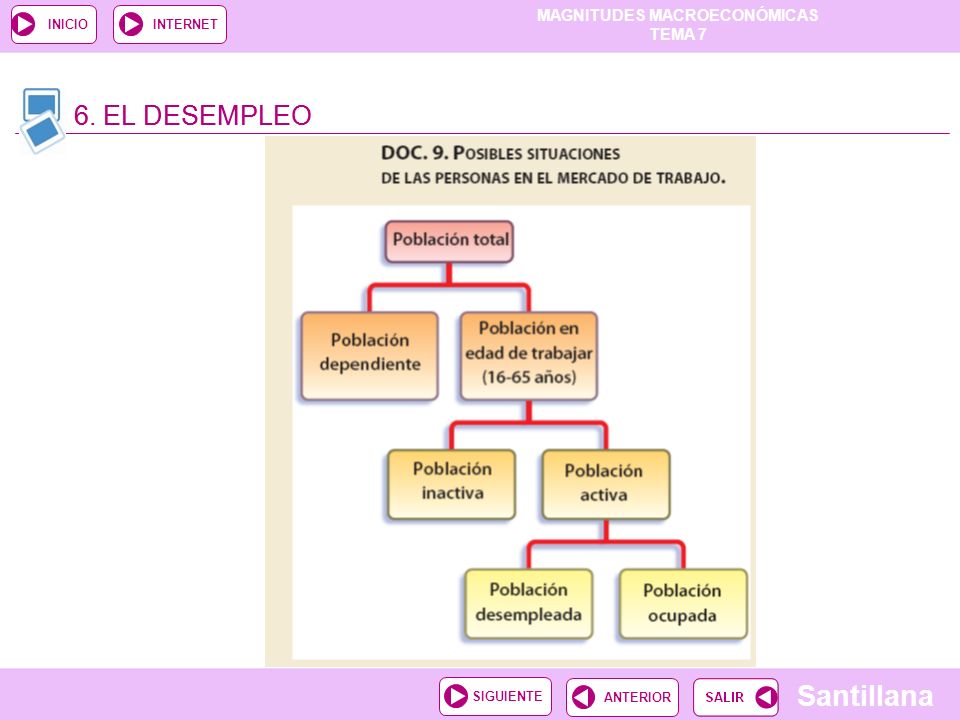 INICIO

INTERNET

MAGNITUDES MACROECONÓMICAS
TEMA 7

6. EL DESEMPLEO

DOC. 9. POSIBLES SITUACIONES DE LAS PERSONAS EN EL MERCADO DE TRABAJO.

Población total

Población dependiente

Población en edad de trabajar (16-65 años)

Población inactiva

Población activa

Población desempleada

Población ocupada

SIGUIENTE

ANTERIOR

SALIR

Santillana